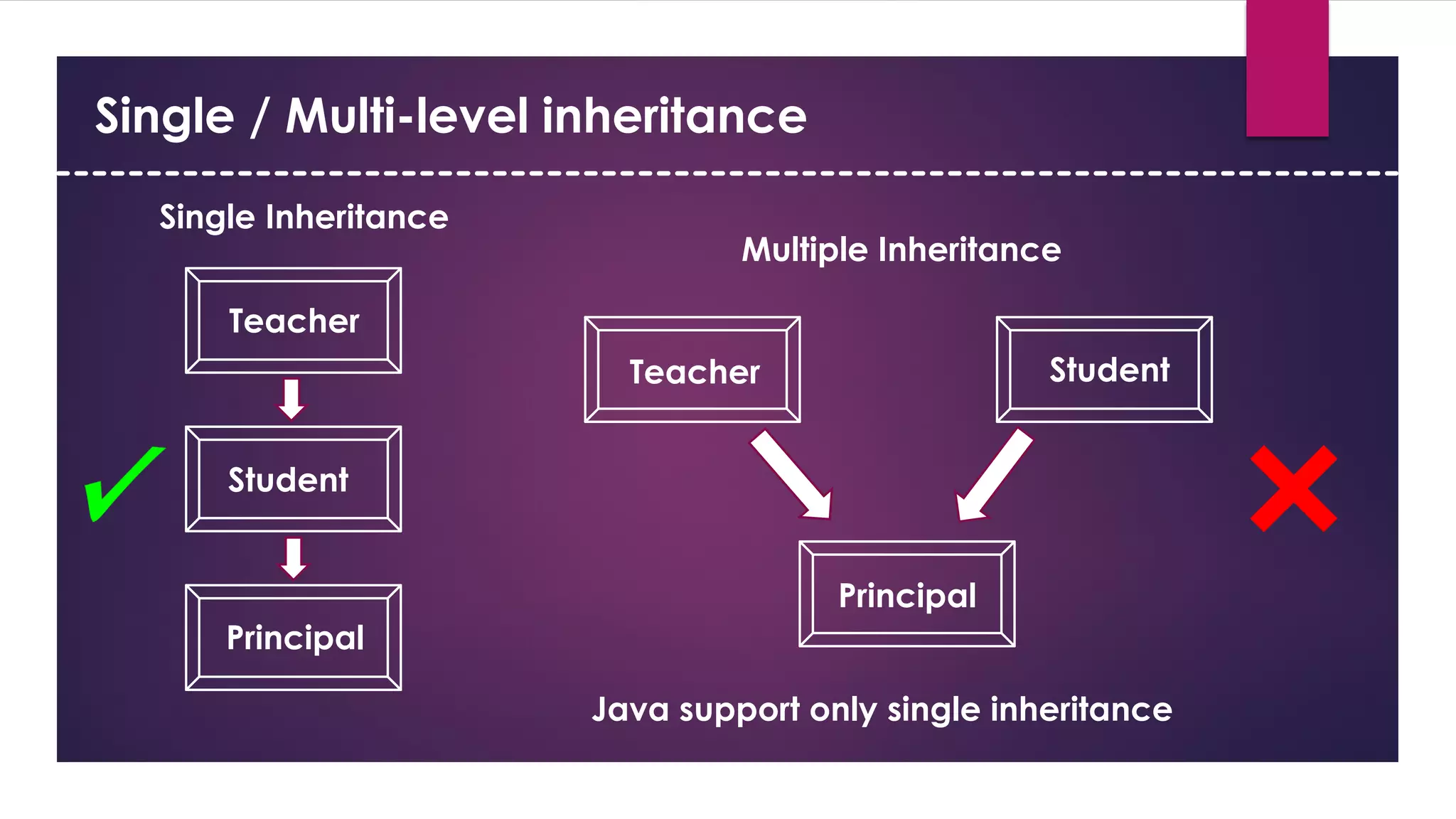 Single / Multi-level inheritance

Single Inheritance

Teacher

Student

Principal

Multiple Inheritance

Teacher

Student

Principal

Java support only single inheritance